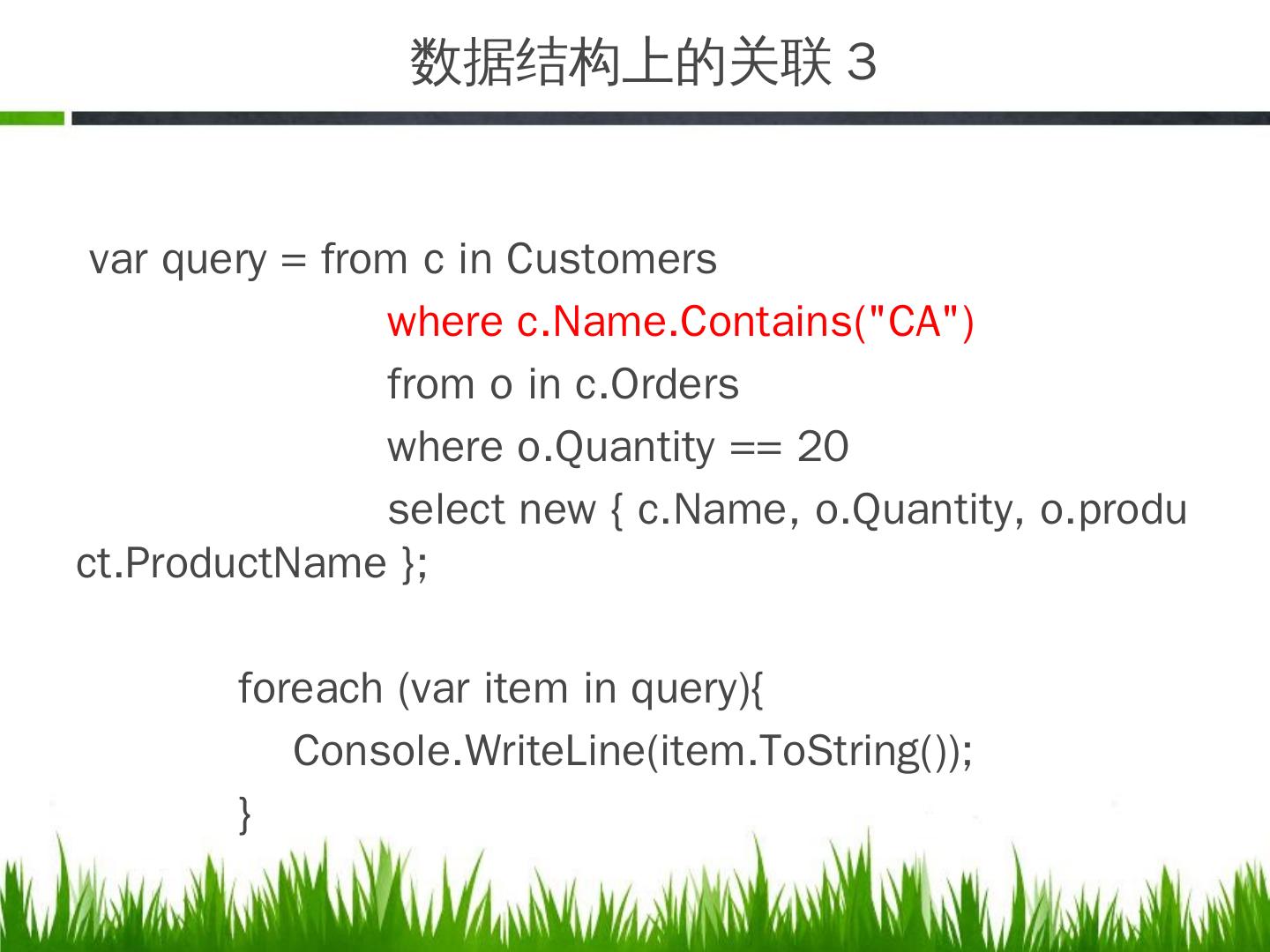 数据结构上的关联 3

var query = from c in Customers
where c.Name.Contains("CA")
from o in c.Orders
where o.Quantity == 20
select new { c.Name, o.Quantity, o.product.ProductName };

foreach (var item in query){
Console.WriteLine(item.ToString());
}